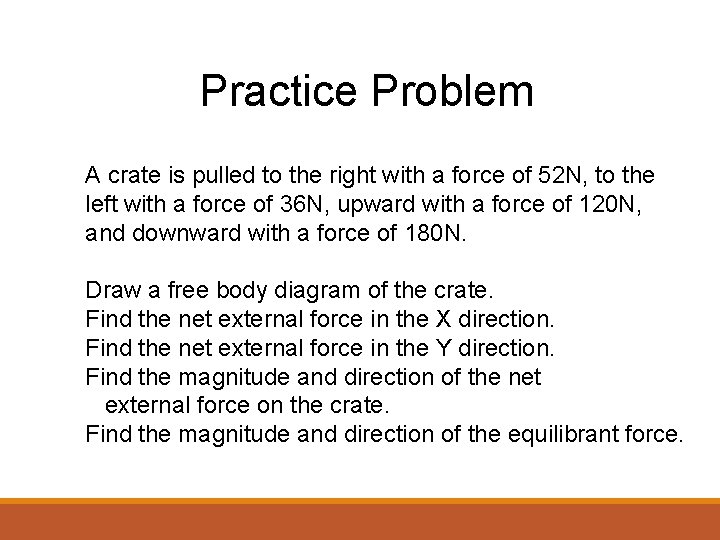 Practice Problem

A crate is pulled to the right with a force of 52N, to the left with a force of 36N, upward with a force of 120N, and downward with a force of 180N.

Draw a free body diagram of the crate.
Find the net external force in the X direction.
Find the net external force in the Y direction.
Find the magnitude and direction of the net external force on the crate.
Find the magnitude and direction of the equilibrant force.